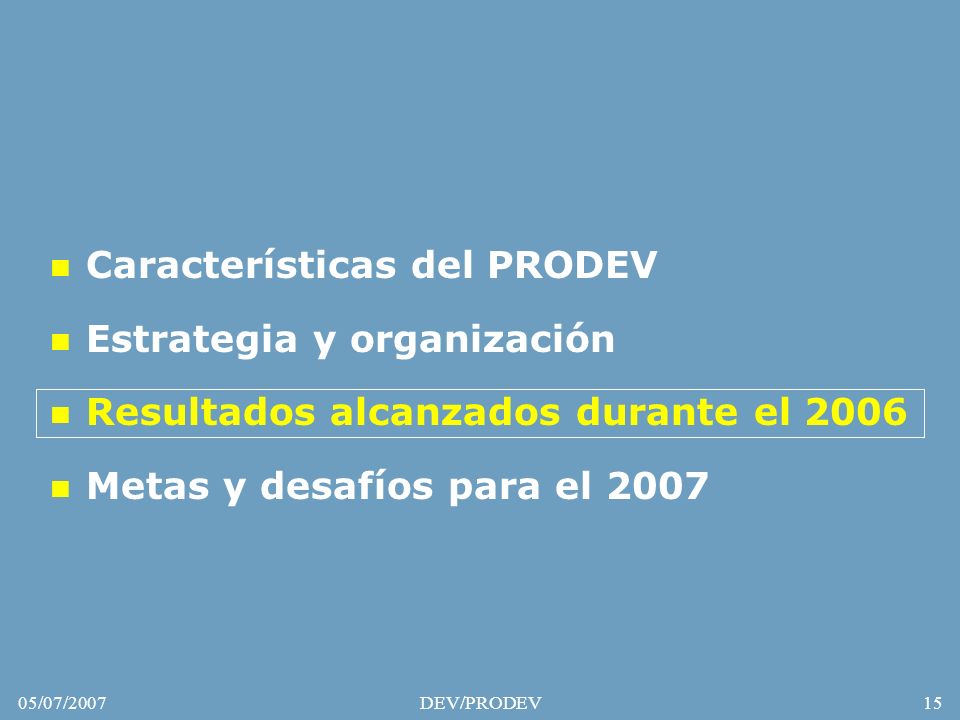 - Características del PRODEV
- Estrategia y organización
- Resultados alcanzados durante el 2006
- Metas y desafíos para el 2007

05/07/2007 DEV/PRODEV 15